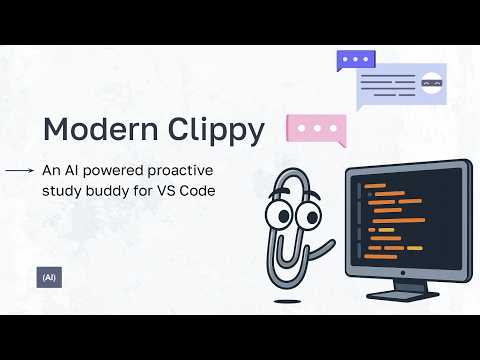 Modern Clippy

An AI powered proactive study buddy for VS Code

(AI)